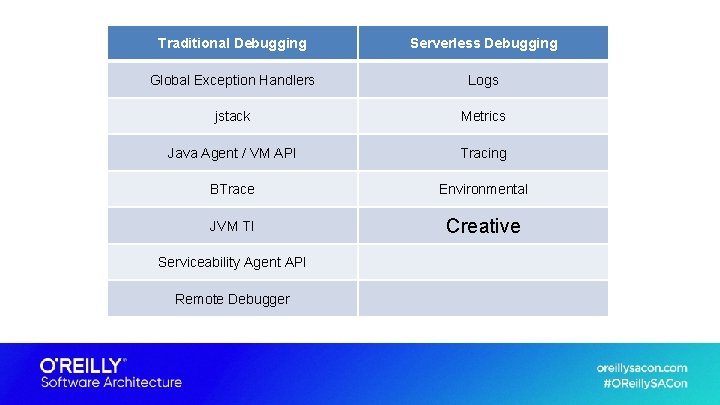 | Traditional Debugging | Serverless Debugging |
|---|---|
| Global Exception Handlers | Logs |
| jstack | Metrics |
| Java Agent / VM API | Tracing |
| BTrace | Environmental |
| JVM TI | Creative |
| Serviceability Agent API | |
| Remote Debugger | |

O'REILLY®
Software Architecture

oreillysacon.com
#OReillySACon